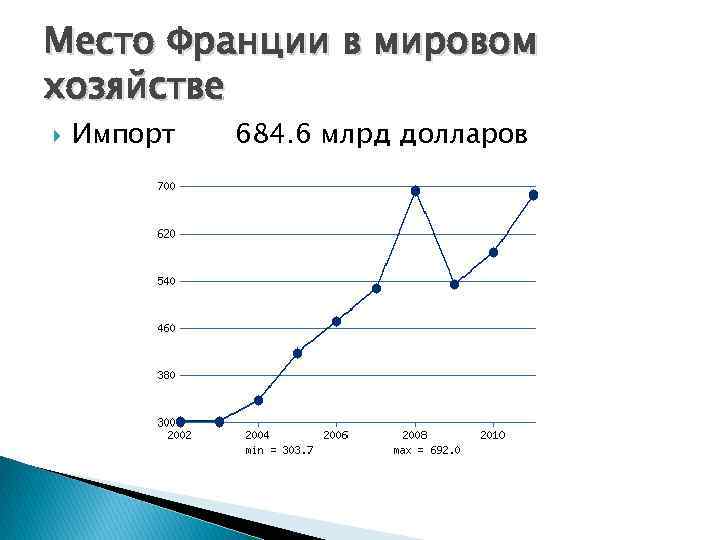 Место Франции в мировом хозяйстве

Импорт 684.6 млрд долларов

700
620
540
460
380
300

2002 2004 2006 2008 2010

min = 303.7 max = 692.0